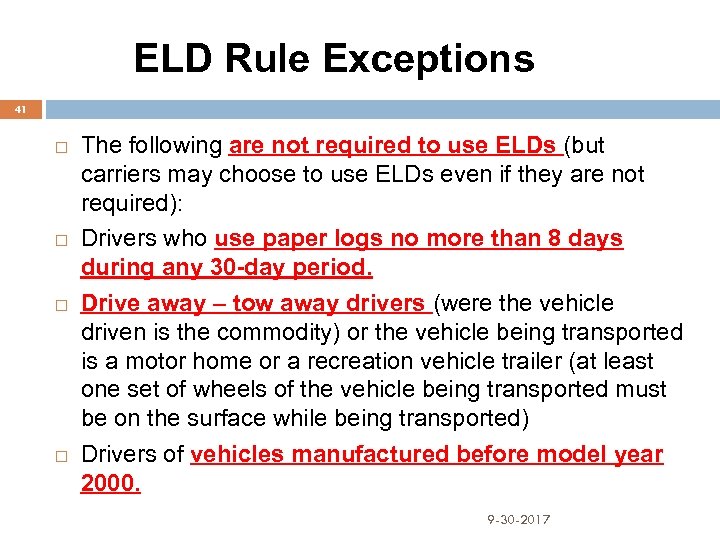 ELD Rule Exceptions

41

□ The following are not required to use ELDs (but carriers may choose to use ELDs even if they are not required):

□ Drivers who use paper logs no more than 8 days during any 30-day period.

□ Drive away – tow away drivers (were the vehicle driven is the commodity) or the vehicle being transported is a motor home or a recreation vehicle trailer (at least one set of wheels of the vehicle being transported must be on the surface while being transported)

□ Drivers of vehicles manufactured before model year 2000.

9-30-2017